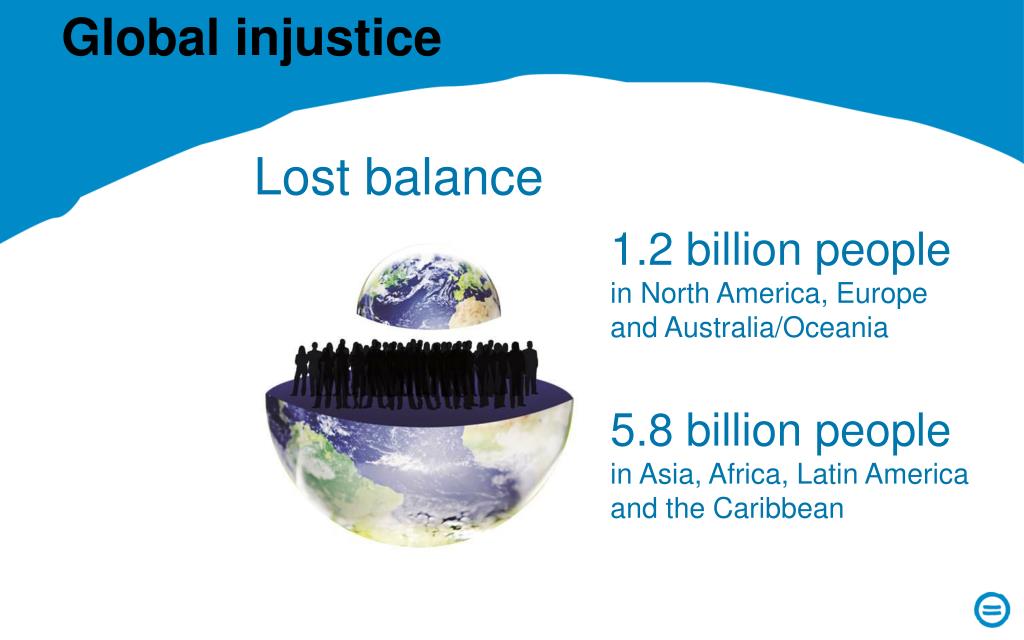 Global injustice

Lost balance

1.2 billion people
in North America, Europe and Australia/Oceania

5.8 billion people
in Asia, Africa, Latin America and the Caribbean